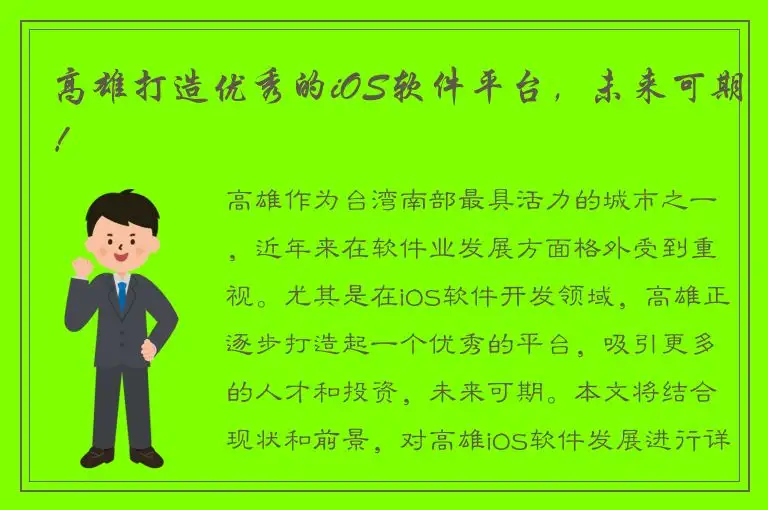 高雄打造优秀的iOS软件平台，未来可期！

高雄作为台湾南部最具活力的城市之一，近年来在软件业发展方面格外受到重视。尤其是在iOS软件开发领域，高雄正逐步打造起一个优秀的平台，吸引更多的人才和投资，未来可期。本文将结合现状和前景，对高雄iOS软件发展进行详